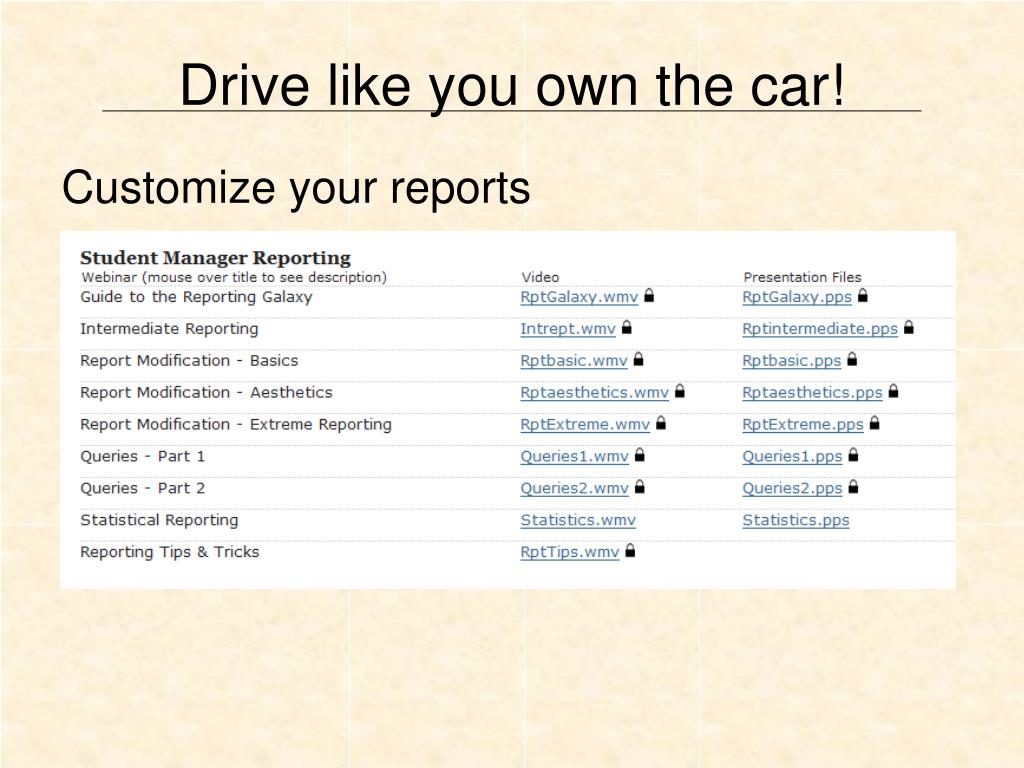 Drive like you own the car!

Customize your reports

Student Manager Reporting

| Webinar (mouse over title to see description) | Video | Presentation Files |
|---|---|---|
| Guide to the Reporting Galaxy | RptGalaxy.wmv | RptGalaxy.pps |
| Intermediate Reporting | Intrept.wmv | Rptintermediate.pps |
| Report Modification - Basics | Rptbasic.wmv | Rptbasic.pps |
| Report Modification - Aesthetics | Rptaesthetics.wmv | Rptaesthetics.pps |
| Report Modification - Extreme Reporting | RptExtreme.wmv | RptExtreme.pps |
| Queries - Part 1 | Queries1.wmv | Queries1.pps |
| Queries - Part 2 | Queries2.wmv | Queries2.pps |
| Statistical Reporting | Statistics.wmv | Statistics.pps |
| Reporting Tips & Tricks | RptTips.wmv | |